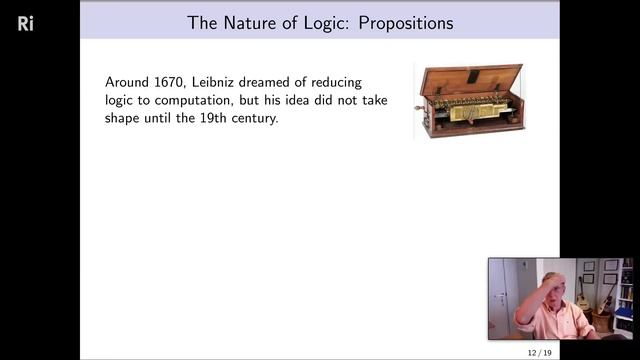 Ri

The Nature of Logic: Propositions

Around 1670, Leibniz dreamed of reducing logic to computation, but his idea did not take shape until the 19th century.

12 / 19